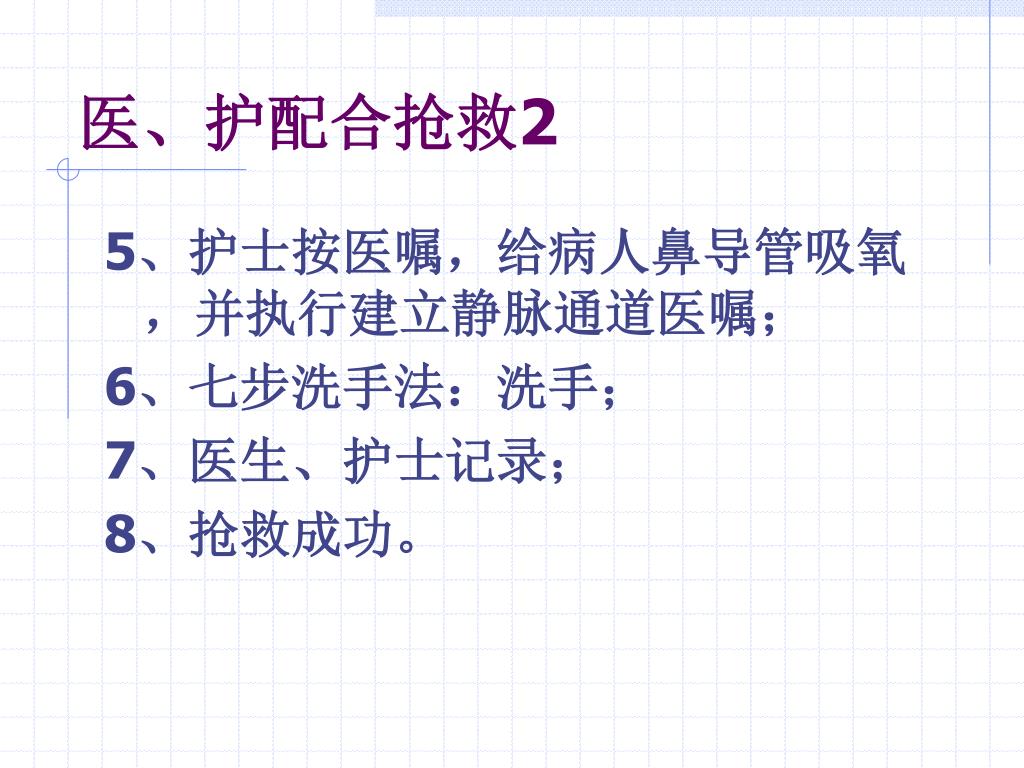 医、护配合抢救2

5、护士按医嘱，给病人鼻导管吸氧，并执行建立静脉通道医嘱；

6、七步洗手法：洗手；

7、医生、护士记录；

8、抢救成功。